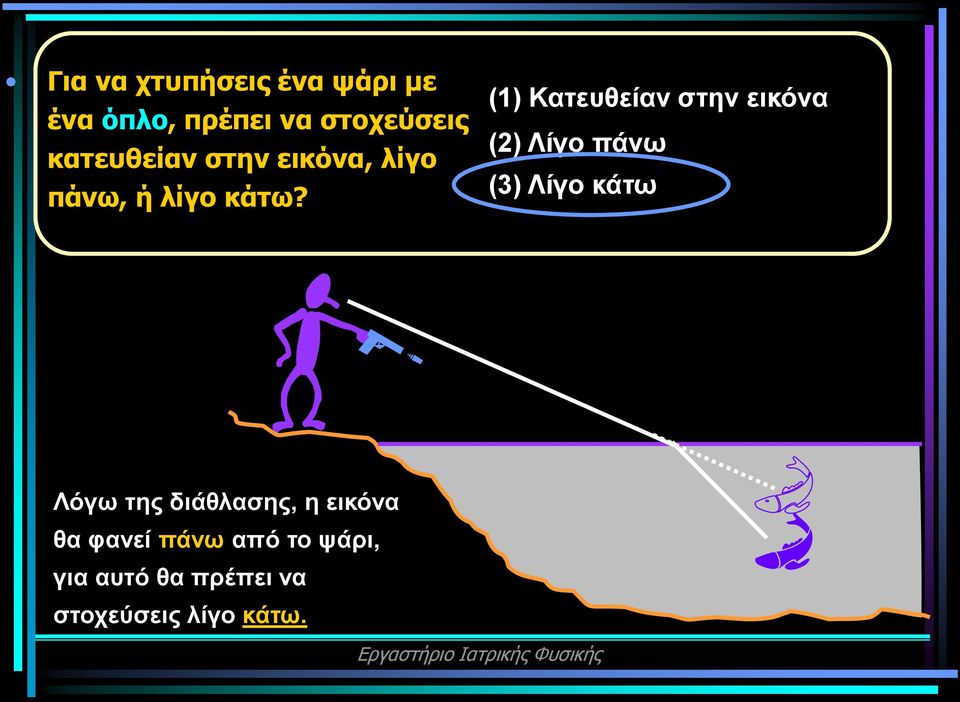 Για να χτυπήσεις ένα ψάρι με ένα όπλο, πρέπει να στοχεύσεις κατευθείαν στην εικόνα, λίγο πάνω, ή λίγο κάτω?

(1) Κατευθείαν στην εικόνα

(2) Λίγο πάνω

(3) Λίγο κάτω

Λόγω της διάθλασης, η εικόνα θα φανεί πάνω από το ψάρι, για αυτό θα πρέπει να στοχεύσεις λίγο κάτω.

Εργαστήριο Ιατρικής Φυσικής